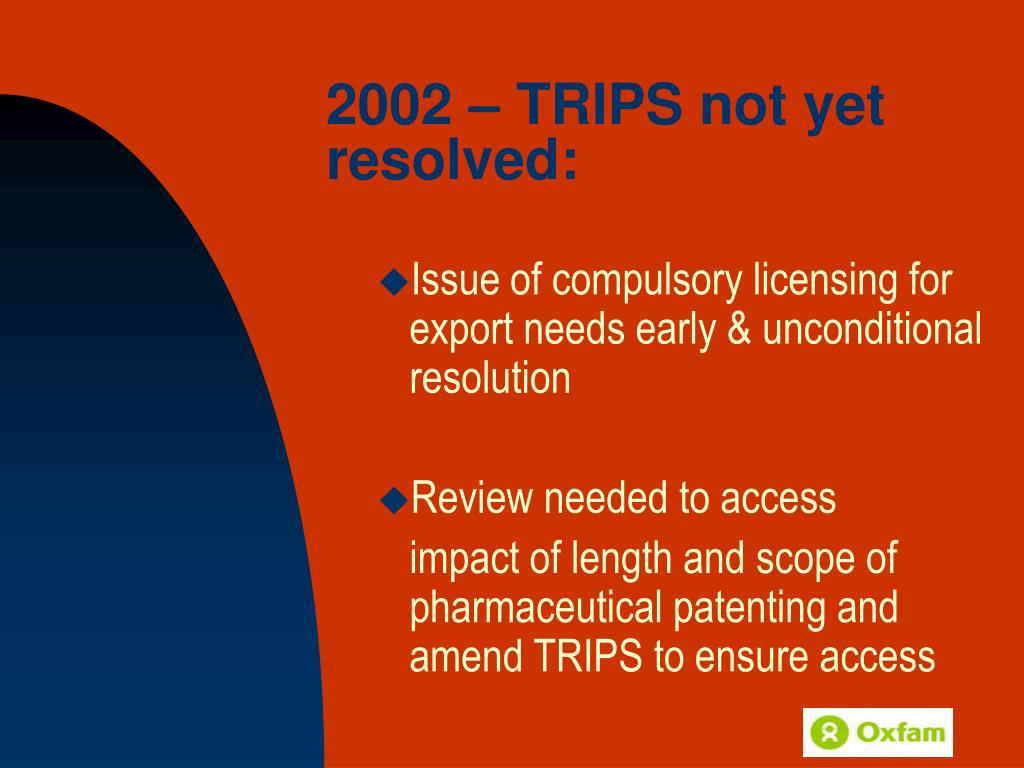 2002 – TRIPS not yet resolved:

◆Issue of compulsory licensing for export needs early & unconditional resolution

◆Review needed to access impact of length and scope of pharmaceutical patenting and amend TRIPS to ensure access

Oxfam